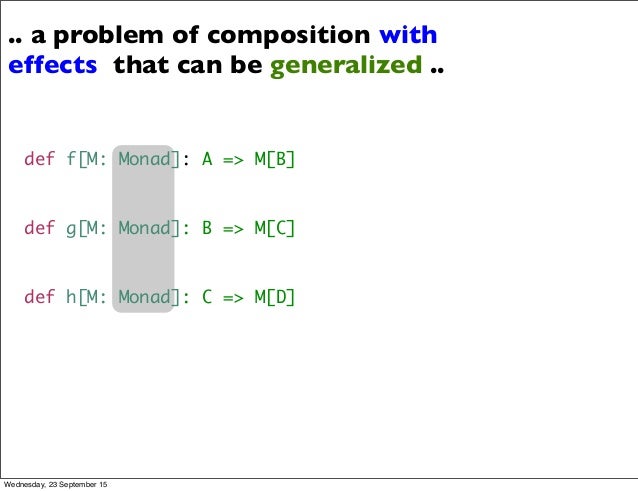 .. a problem of composition with effects that can be generalized ..

def f[M: Monad]: A => M[B]

def g[M: Monad]: B => M[C]

def h[M: Monad]: C => M[D]

Wednesday, 23 September 15